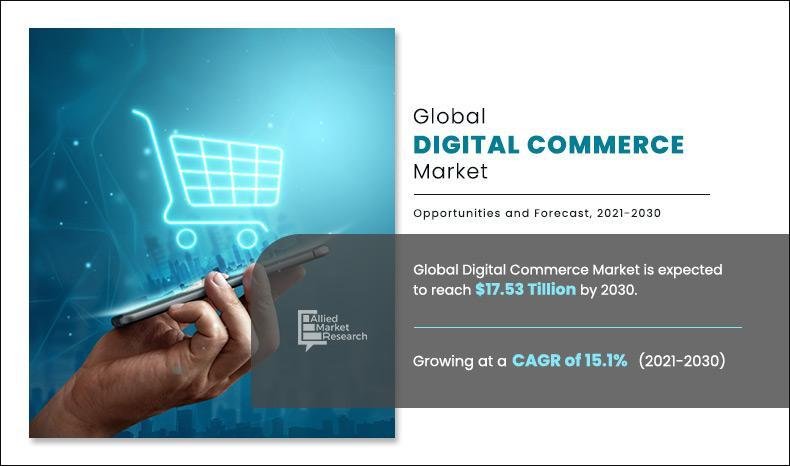 Global
DIGITAL COMMERCE
Market

Opportunities and Forecast, 2021-2030

Allied Market Research

Global Digital Commerce Market is expected to reach $17.53 Tillion by 2030.

Growing at a CAGR of 15.1% (2021-2030)